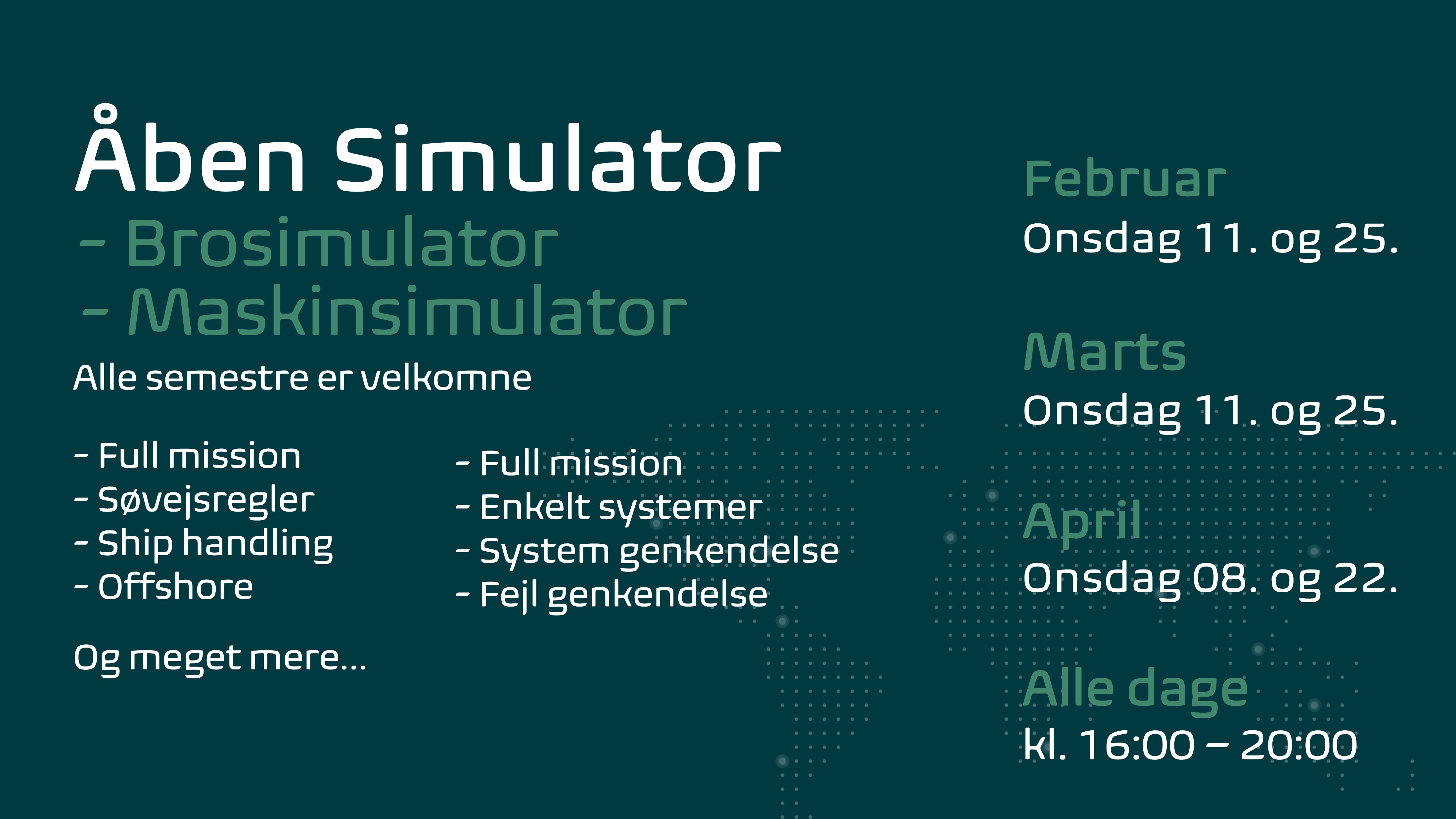 Åben Simulator
- Brosimulator
- Maskinsimulator

Alle semestre er velkomne

- Full mission
- Søvejsregler
- Ship handling
- Offshore

- Full mission
- Enkelt systemer
- System genkendelse
- Fejl genkendelse

Og meget mere...

Februar
Onsdag 11. og 25.

Marts
Onsdag 11. og 25.

April
Onsdag 08. og 22.

Alle dage
kl. 16:00 – 20:00